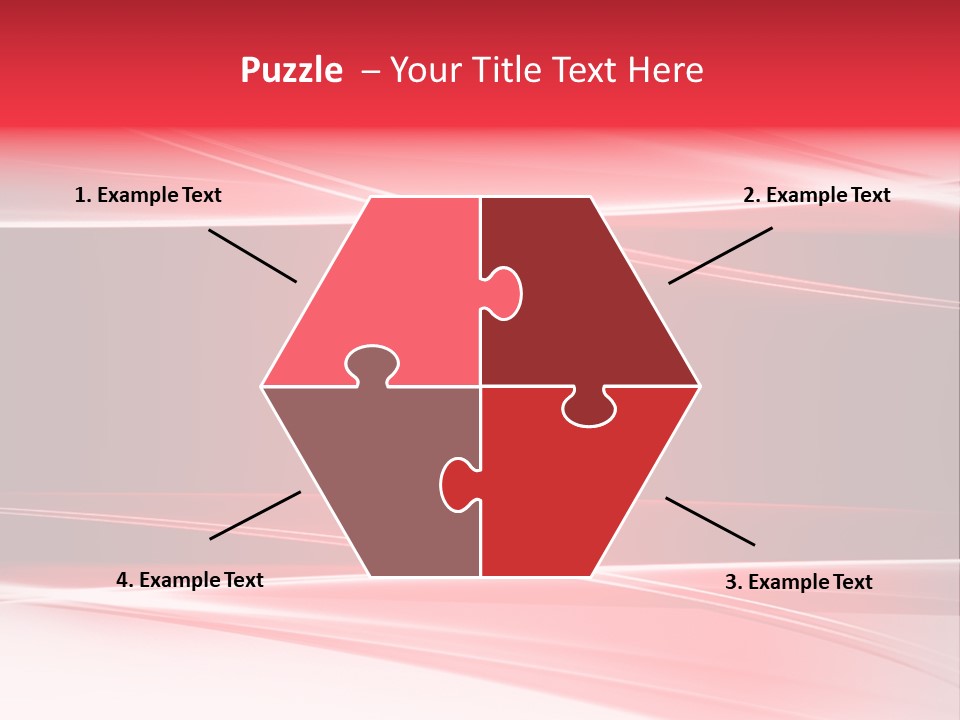 Puzzle – Your Title Text Here

1. Example Text

2. Example Text

4. Example Text

3. Example Text